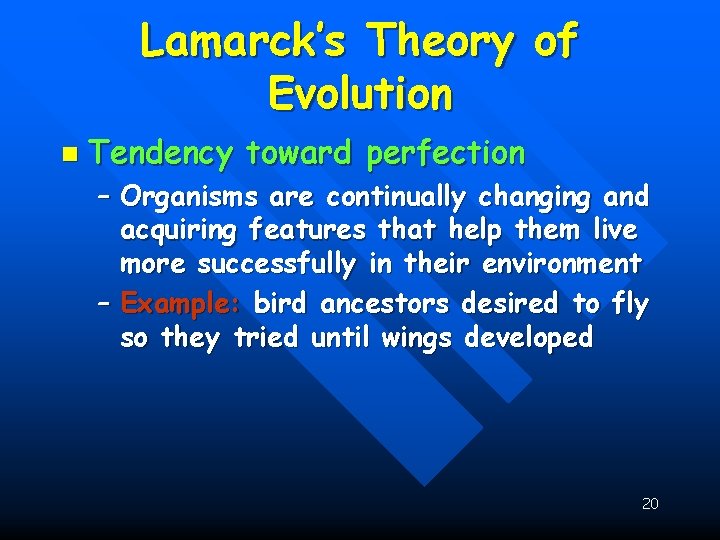 Lamarck's Theory of Evolution

Tendency toward perfection

– Organisms are continually changing and acquiring features that help them live more successfully in their environment

– Example: bird ancestors desired to fly so they tried until wings developed

20